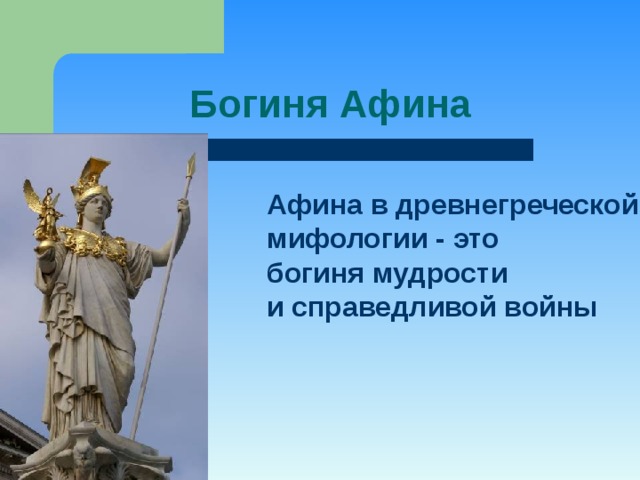 Богиня Афина

Афина в древнегреческой мифологии - это богиня мудрости и справедливой войны